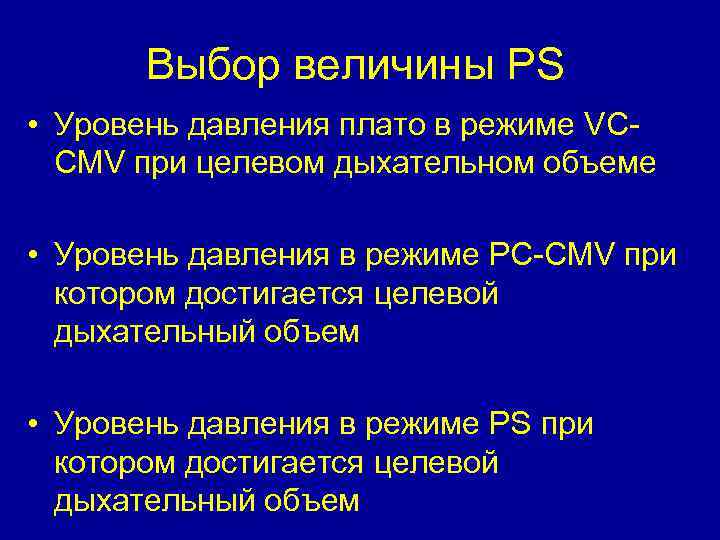 Выбор величины PS

• Уровень давления плато в режиме VC-CMV при целевом дыхательном объеме

• Уровень давления в режиме PC-CMV при котором достигается целевой дыхательный объем

• Уровень давления в режиме PS при котором достигается целевой дыхательный объем